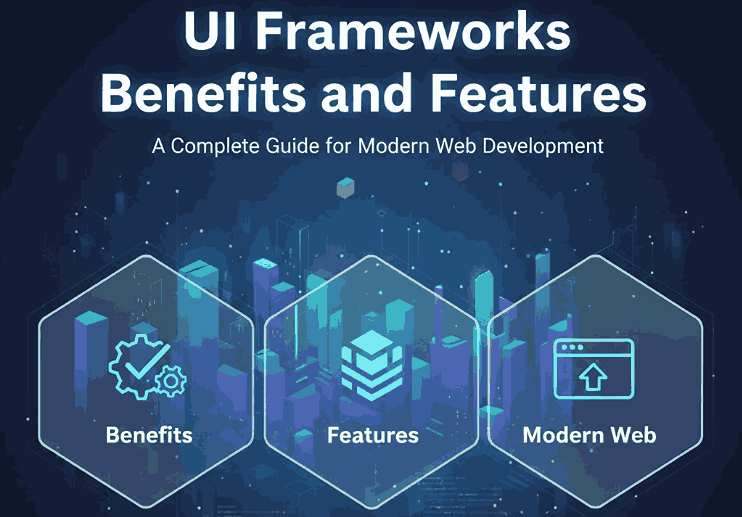 UI Frameworks
Benefits and Features

A Complete Guide for Modern Web Development

Benefits

Features

Modern Web